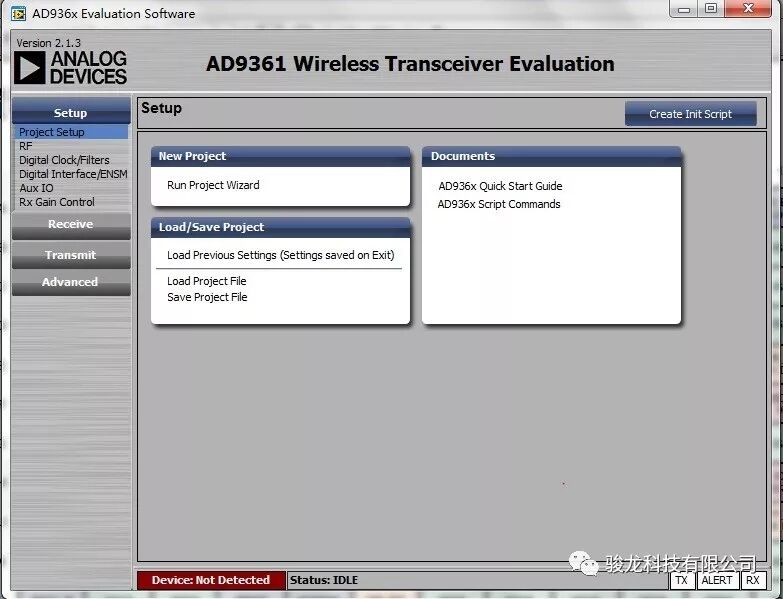 AD936x Evaluation Software

Version 2.1.3
ANALOG DEVICES

AD9361 Wireless Transceiver Evaluation

Setup
Project Setup
RF
Digital Clock/Filters
Digital Interface/ENSM
Aux IO
Rx Gain Control
Receive
Transmit
Advanced

Setup

Create Init Script

New Project
Run Project Wizard

Load/Save Project
Load Previous Settings (Settings saved on Exit)
Load Project File
Save Project File

Documents
AD936x Quick Start Guide
AD936x Script Commands

Device: Not Detected
Status: IDLE

骏龙科技有限公司

TX ALERT RX